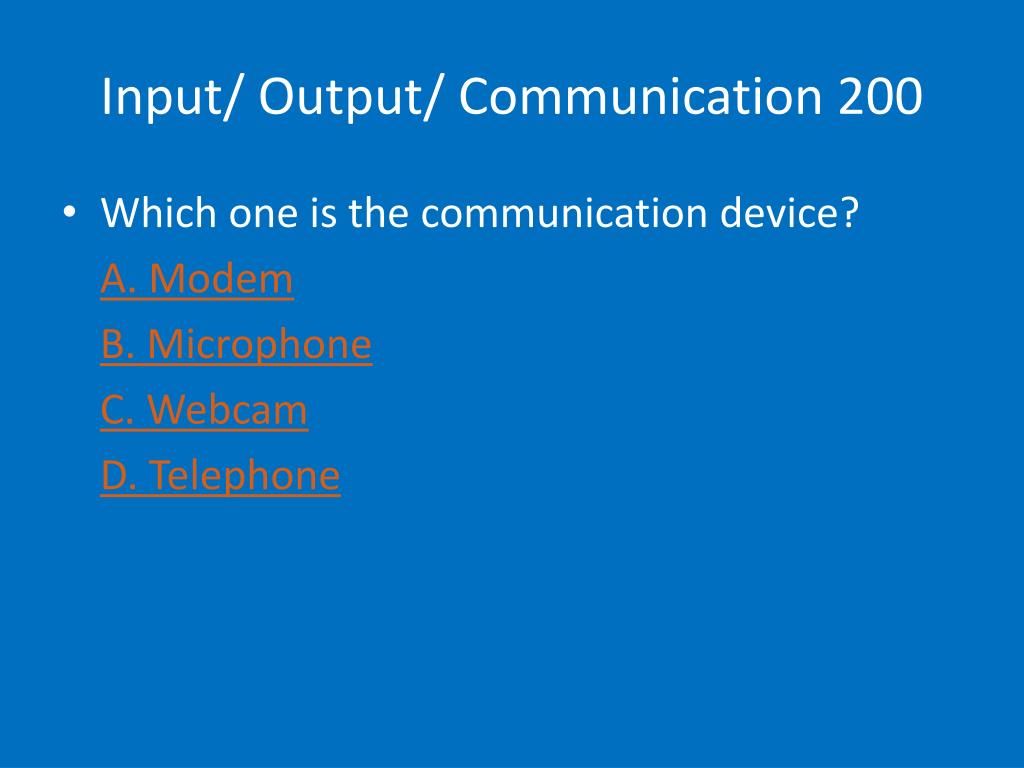 Input/ Output/ Communication 200

• Which one is the communication device?

A. Modem

B. Microphone

C. Webcam

D. Telephone